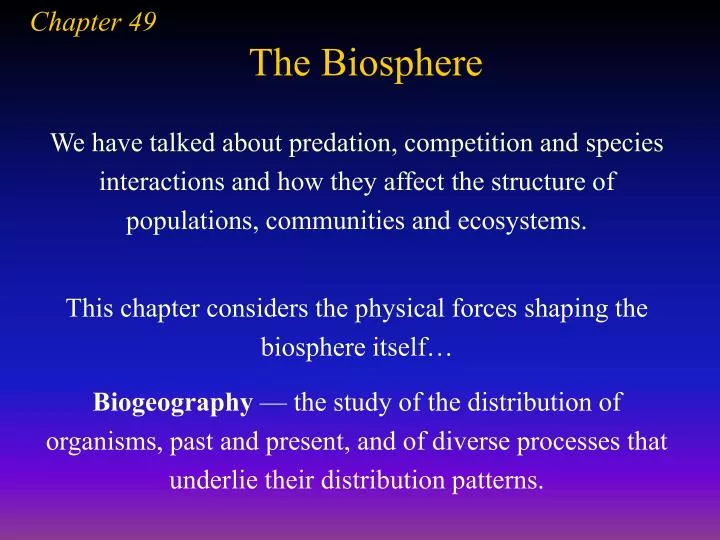 Chapter 49

The Biosphere

We have talked about predation, competition and species interactions and how they affect the structure of populations, communities and ecosystems.

This chapter considers the physical forces shaping the biosphere itself…

Biogeography — the study of the distribution of organisms, past and present, and of diverse processes that underlie their distribution patterns.